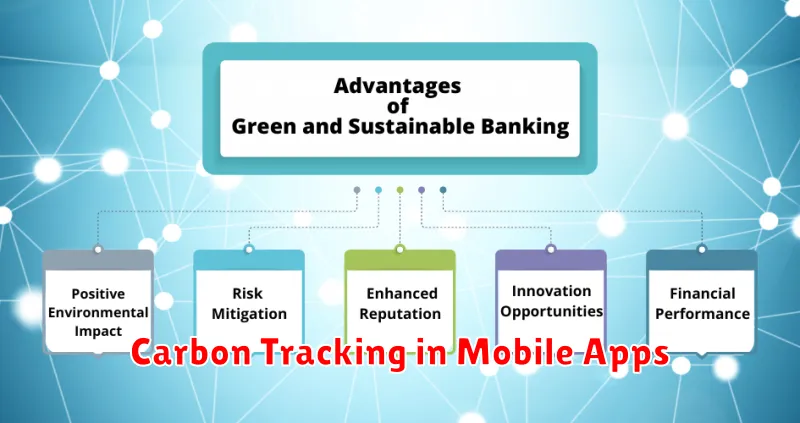 Advantages
of
Green and Sustainable Banking

Positive Environmental Impact

Risk Mitigation

Enhanced Reputation

Innovation Opportunities

Financial Performance

Carbon Tracking in Mobile Apps